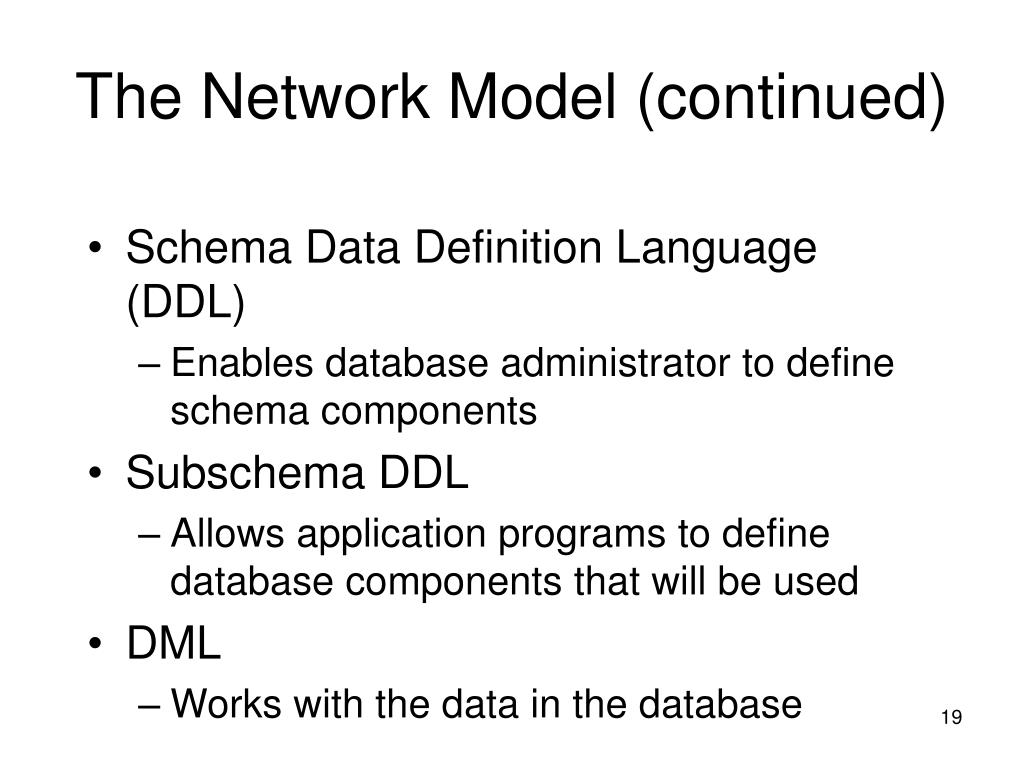 The Network Model (continued)

• Schema Data Definition Language (DDL)
– Enables database administrator to define schema components
• Subschema DDL
– Allows application programs to define database components that will be used
• DML
– Works with the data in the database

19